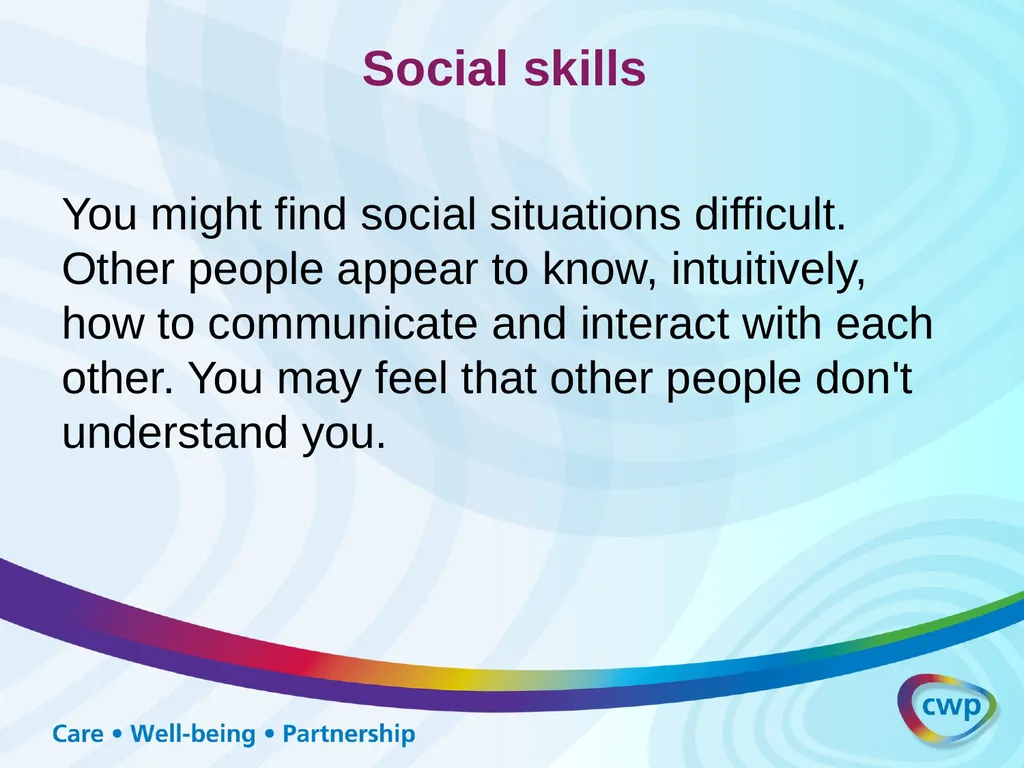 Social skills

You might find social situations difficult. Other people appear to know, intuitively, how to communicate and interact with each other. You may feel that other people don't understand you.

Care • Well-being • Partnership

cwp